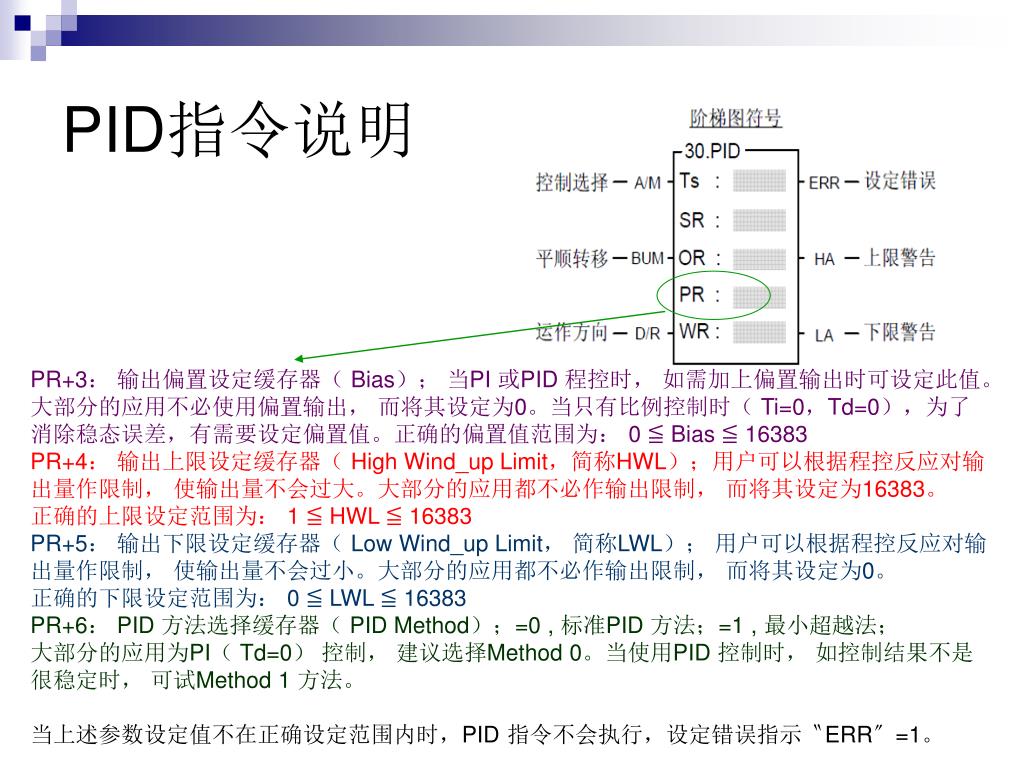 PID指令说明

阶梯图符号

30.PID

控制选择 — A/M Ts : ERR — 设定错误

SR :

平顺转移 — BUM OR : HA — 上限警告

PR :

运作方向 — D/R WR : LA — 下限警告

PR+3： 输出偏置设定缓存器（ Bias）； 当PI 或PID 程控时， 如需加上偏置输出时可设定此值。大部分的应用不必使用偏置输出， 而将其设定为0。当只有比例控制时（ Ti=0，Td=0），为了消除稳态误差，有需要设定偏置值。正确的偏置值范围为： 0 ≦ Bias ≦ 16383

PR+4： 输出上限设定缓存器（ High Wind_up Limit，简称HWL）；用户可以根据程控反应对输出量作限制， 使输出量不会过大。大部分的应用都不必作输出限制， 而将其设定为16383。正确的上限设定范围为： 1 ≦ HWL ≦ 16383

PR+5： 输出下限设定缓存器（ Low Wind_up Limit， 简称LWL）； 用户可以根据程控反应对输出量作限制， 使输出量不会过小。大部分的应用都不必作输出限制， 而将其设定为0。正确的下限设定范围为： 0 ≦ LWL ≦ 16383

PR+6： PID 方法选择缓存器（ PID Method）；=0 , 标准PID 方法；=1 , 最小超越法；大部分的应用为PI（ Td=0） 控制， 建议选择Method 0。当使用PID 控制时， 如控制结果不是很稳定时， 可试Method 1 方法。

当上述参数设定值不在正确设定范围内时，PID 指令不会执行，设定错误指示〝ERR〞=1。